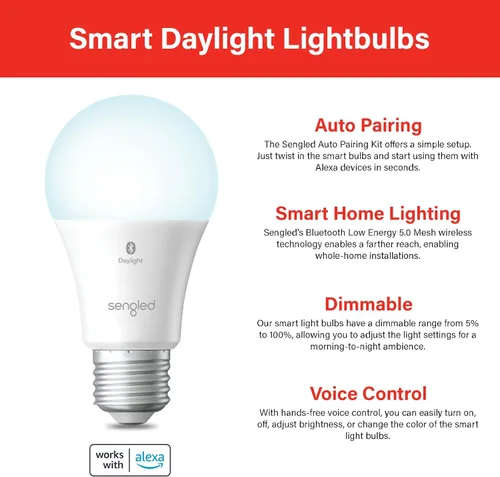 Smart Daylight Lightbulbs

Daylight

sengled

works with alexa

Auto Pairing

The Sengled Auto Pairing Kit offers a simple setup. Just twist in the smart bulbs and start using them with Alexa devices in seconds.

Smart Home Lighting

Sengled's Bluetooth Low Energy 5.0 Mesh wireless technology enables a farther reach, enabling whole-home installations.

Dimmable

Our smart light bulbs have a dimmable range from 5% to 100%, allowing you to adjust the light settings for a morning-to-night ambience.

Voice Control

With hands-free voice control, you can easily turn on, off, adjust brightness, or change the color of the smart light bulbs.